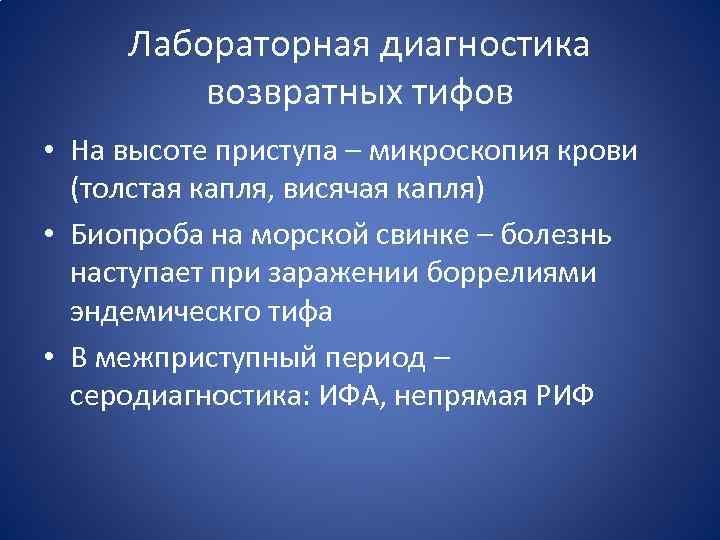 Лабораторная диагностика возвратных тифов

• На высоте приступа – микроскопия крови (толстая капля, висячая капля)
• Биопроба на морской свинке – болезнь наступает при заражении боррелиями эндемическго тифа
• В межприступный период – серодиагностика: ИФА, непрямая РИФ